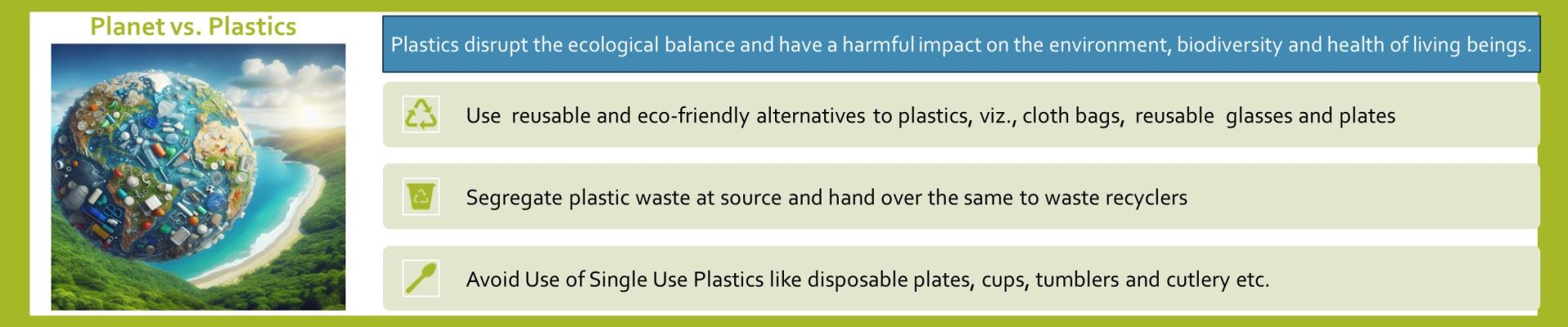 Planet vs. Plastics

Plastics disrupt the ecological balance and have a harmful impact on the environment, biodiversity and health of living beings.

Use reusable and eco-friendly alternatives to plastics, viz., cloth bags, reusable glasses and plates

Segregate plastic waste at source and hand over the same to waste recyclers

Avoid Use of Single Use Plastics like disposable plates, cups, tumblers and cutlery etc.